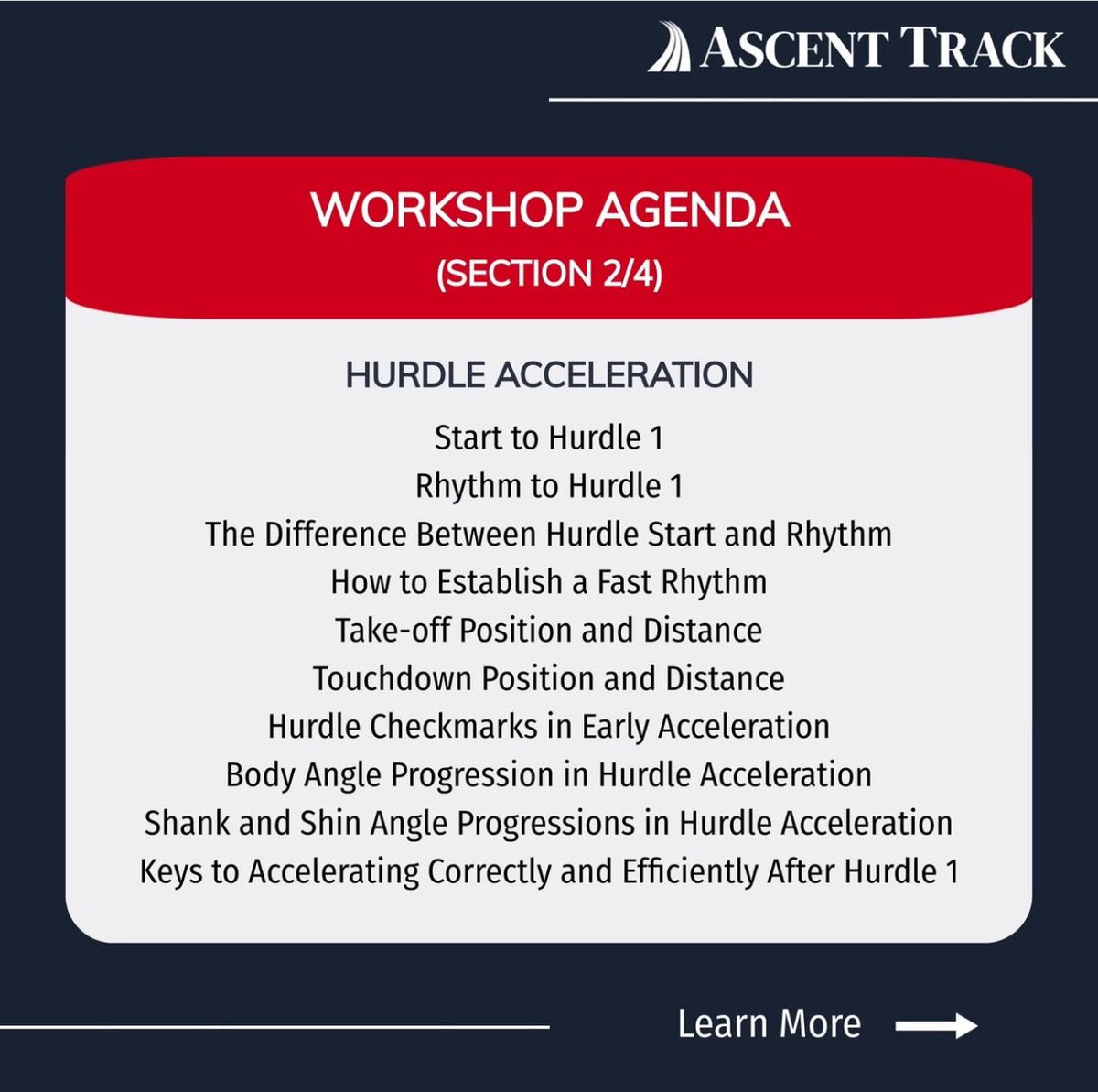 ASCENT TRACK

WORKSHOP AGENDA
(SECTION 2/4)

HURDLE ACCELERATION

Start to Hurdle 1
Rhythm to Hurdle 1
The Difference Between Hurdle Start and Rhythm
How to Establish a Fast Rhythm
Take-off Position and Distance
Touchdown Position and Distance
Hurdle Checkmarks in Early Acceleration
Body Angle Progression in Hurdle Acceleration
Shank and Shin Angle Progressions in Hurdle Acceleration
Keys to Accelerating Correctly and Efficiently After Hurdle 1

Learn More